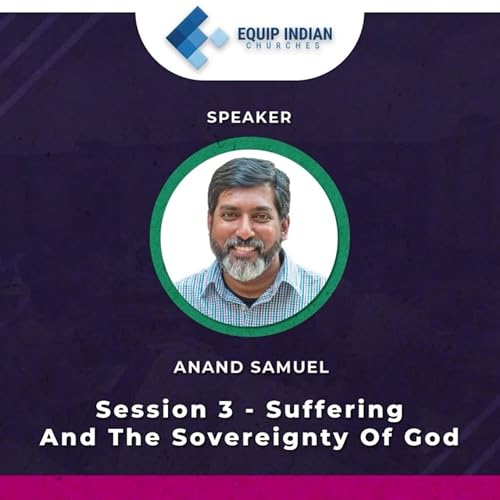 EQUIP INDIAN
CHURCHES

SPEAKER

ANAND SAMUEL

Session 3 - Suffering And The Sovereignty Of God